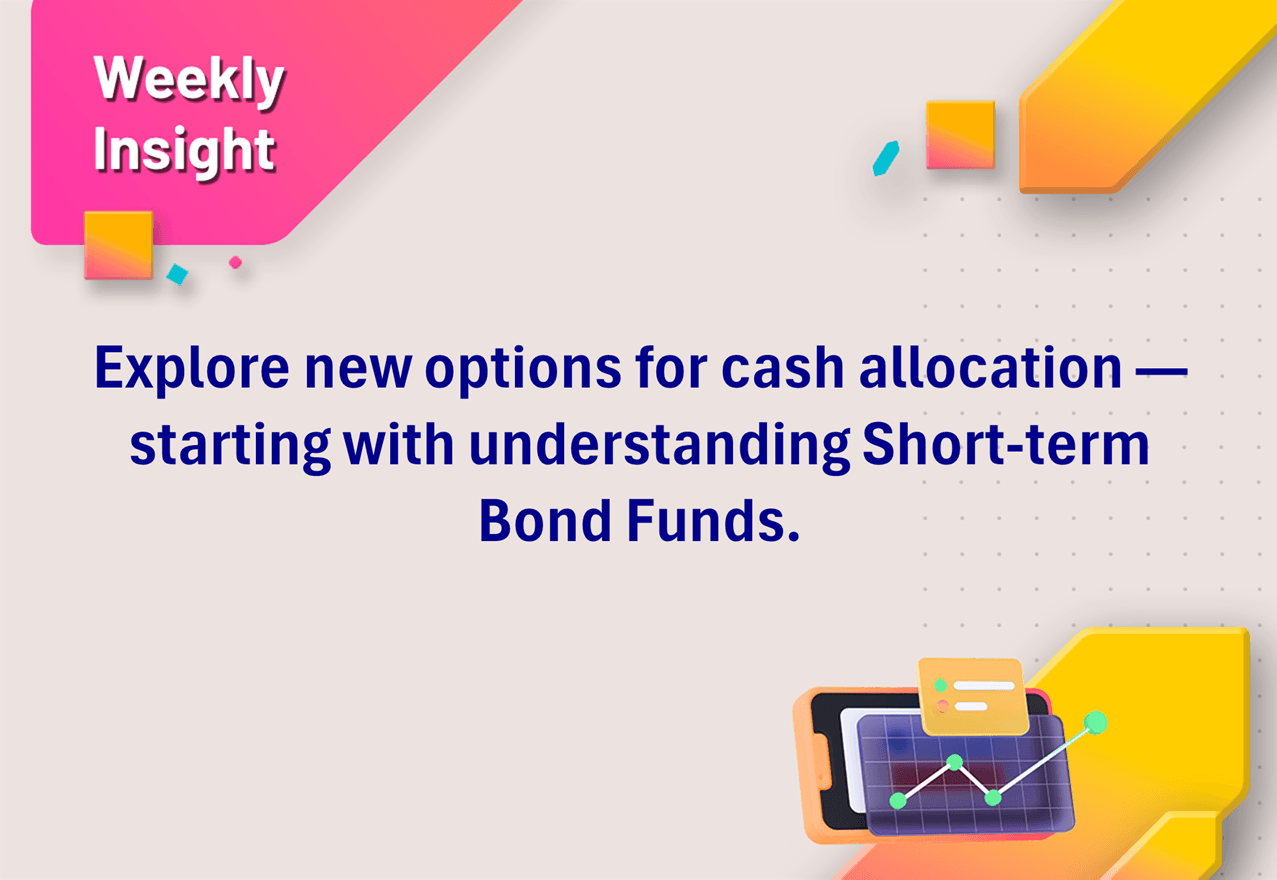 Weekly Insight

Explore new options for cash allocation — starting with understanding Short-term Bond Funds.